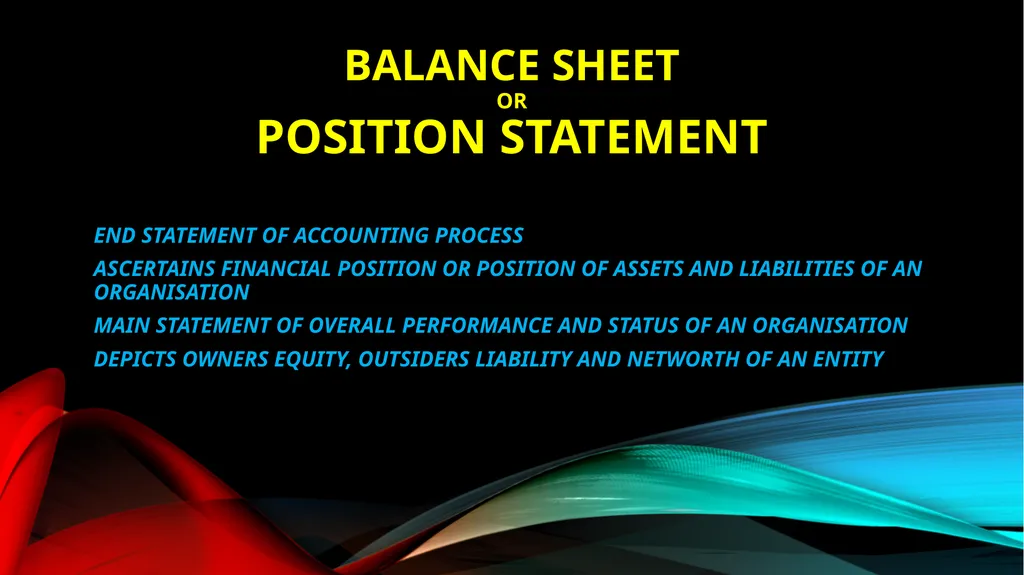 BALANCE SHEET
OR
POSITION STATEMENT

END STATEMENT OF ACCOUNTING PROCESS

ASCERTAINS FINANCIAL POSITION OR POSITION OF ASSETS AND LIABILITIES OF AN ORGANISATION

MAIN STATEMENT OF OVERALL PERFORMANCE AND STATUS OF AN ORGANISATION

DEPICTS OWNERS EQUITY, OUTSIDERS LIABILITY AND NETWORTH OF AN ENTITY